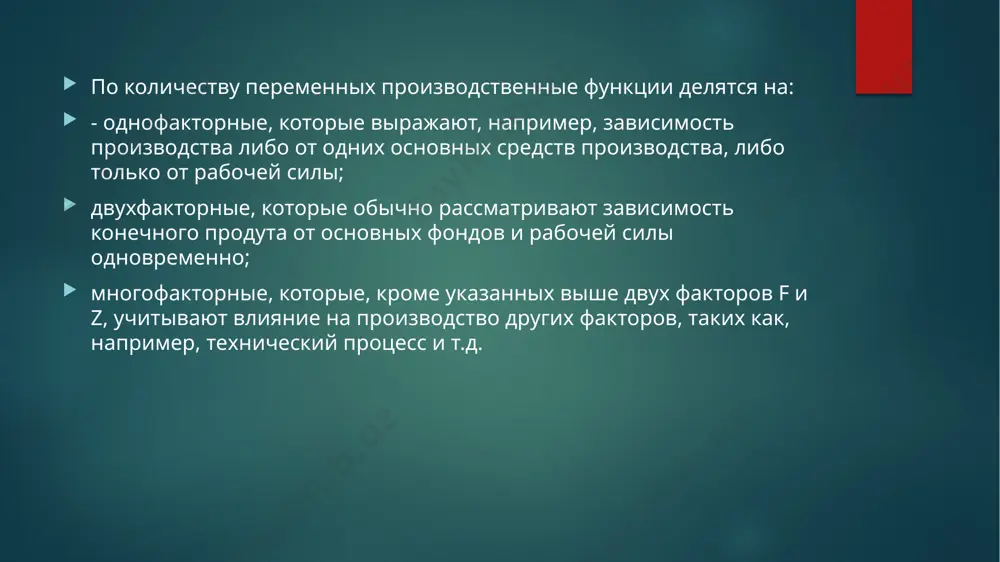 По количеству переменных производственные функции делятся на:

- однофакторные, которые выражают, например, зависимость производства либо от одних основных средств производства, либо только от рабочей силы;

двухфакторные, которые обычно рассматривают зависимость конечного продута от основных фондов и рабочей силы одновременно;

многофакторные, которые, кроме указанных выше двух факторов F и Z, учитывают влияние на производство других факторов, таких как, например, технический процесс и т.д.